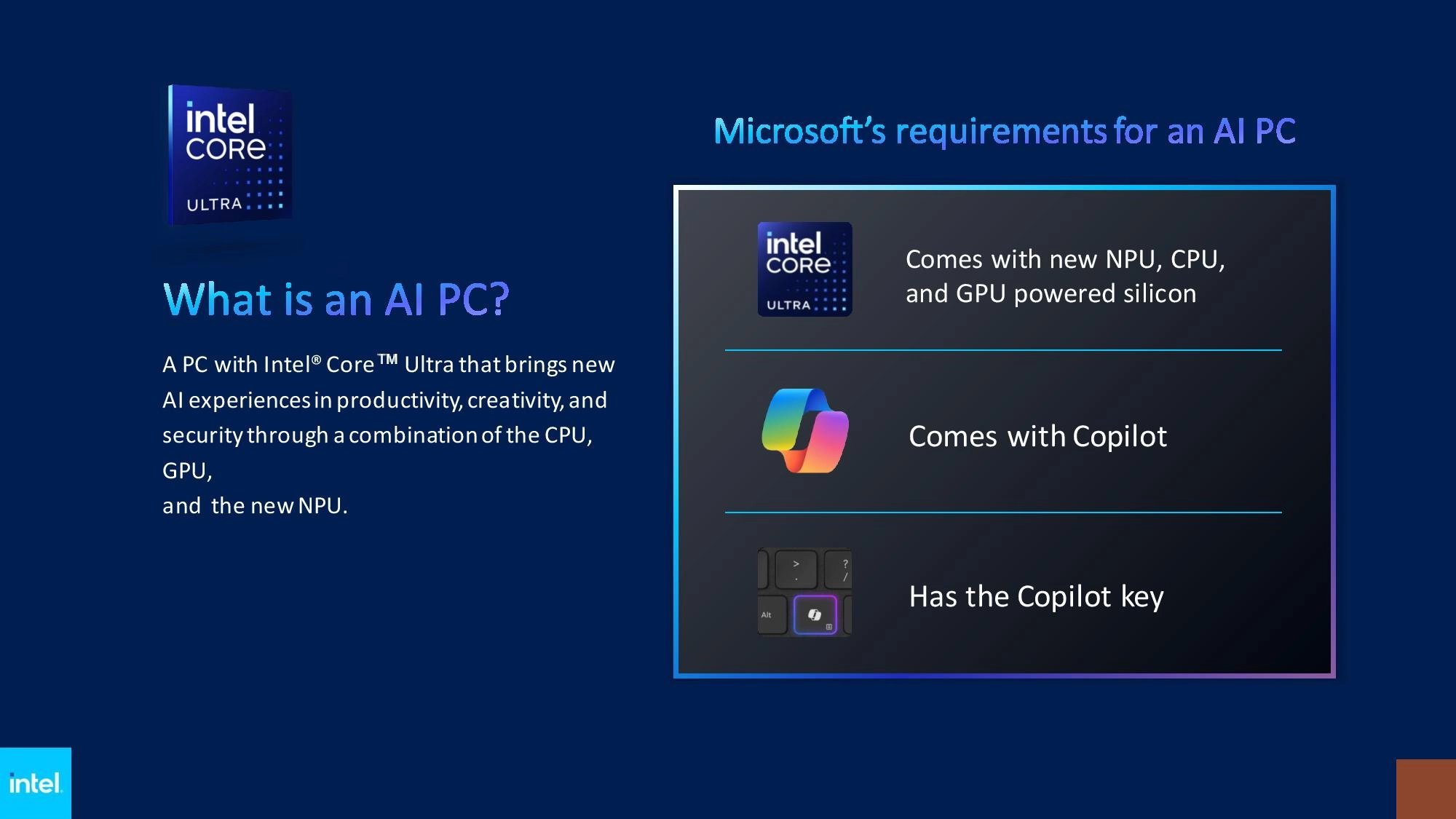 intel
CORE
ULTRA

What is an AI PC?

A PC with Intel® Core™ Ultra that brings new AI experiences in productivity, creativity, and security through a combination of the CPU, GPU,
and the new NPU.

Microsoft's requirements for an AI PC

intel
CORE
ULTRA

Comes with new NPU, CPU, and GPU powered silicon

Comes with Copilot

>
.
?
/
Alt

Has the Copilot key

intel.